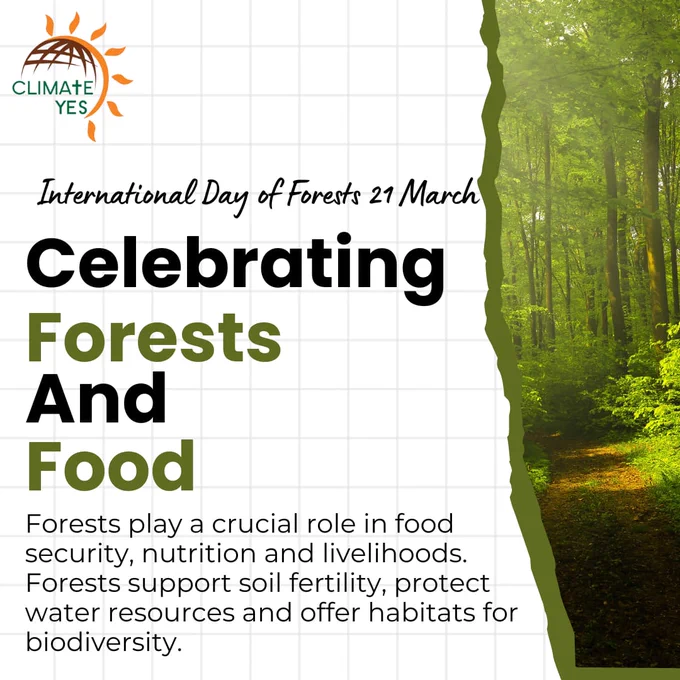 CLIMATE YES

International Day of Forests 21 March

Celebrating Forests And Food

Forests play a crucial role in food security, nutrition and livelihoods. Forests support soil fertility, protect water resources and offer habitats for biodiversity.